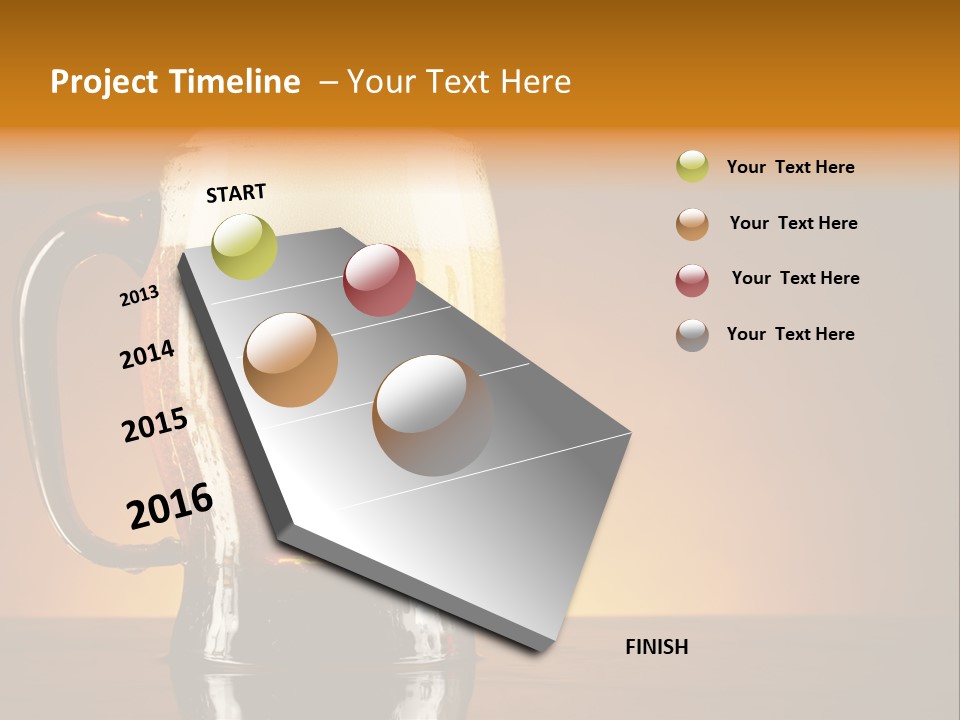 Project Timeline – Your Text Here

START

2013

2014

2015

2016

FINISH

Your Text Here

Your Text Here

Your Text Here

Your Text Here